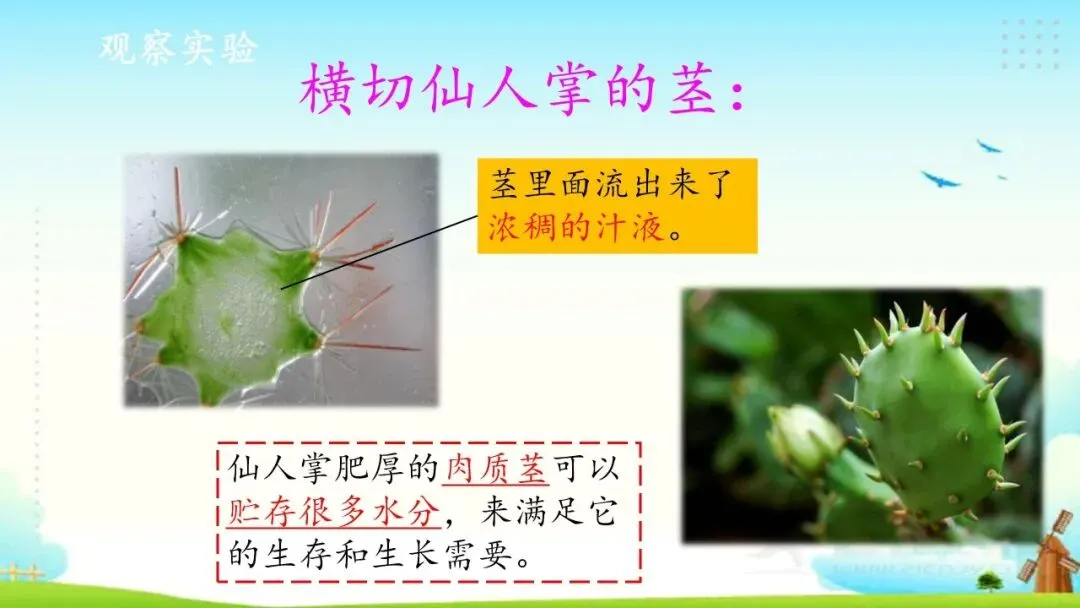 观察实验

横切仙人掌的茎：

茎里面流出来了浓稠的汁液。

仙人掌肥厚的肉质茎可以贮存很多水分，来满足它的生存和生长需要。